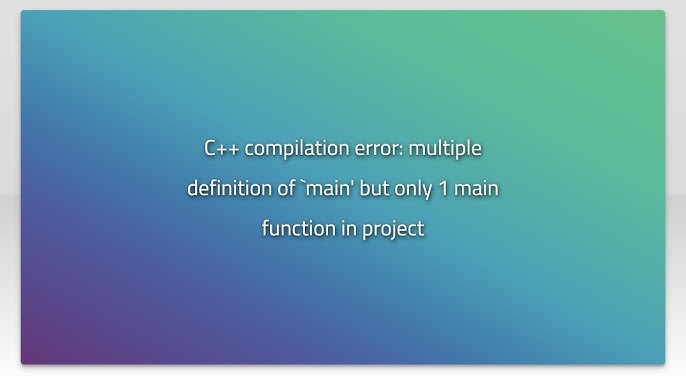 C++ compilation error: multiple definition of `main' but only 1 main function in project